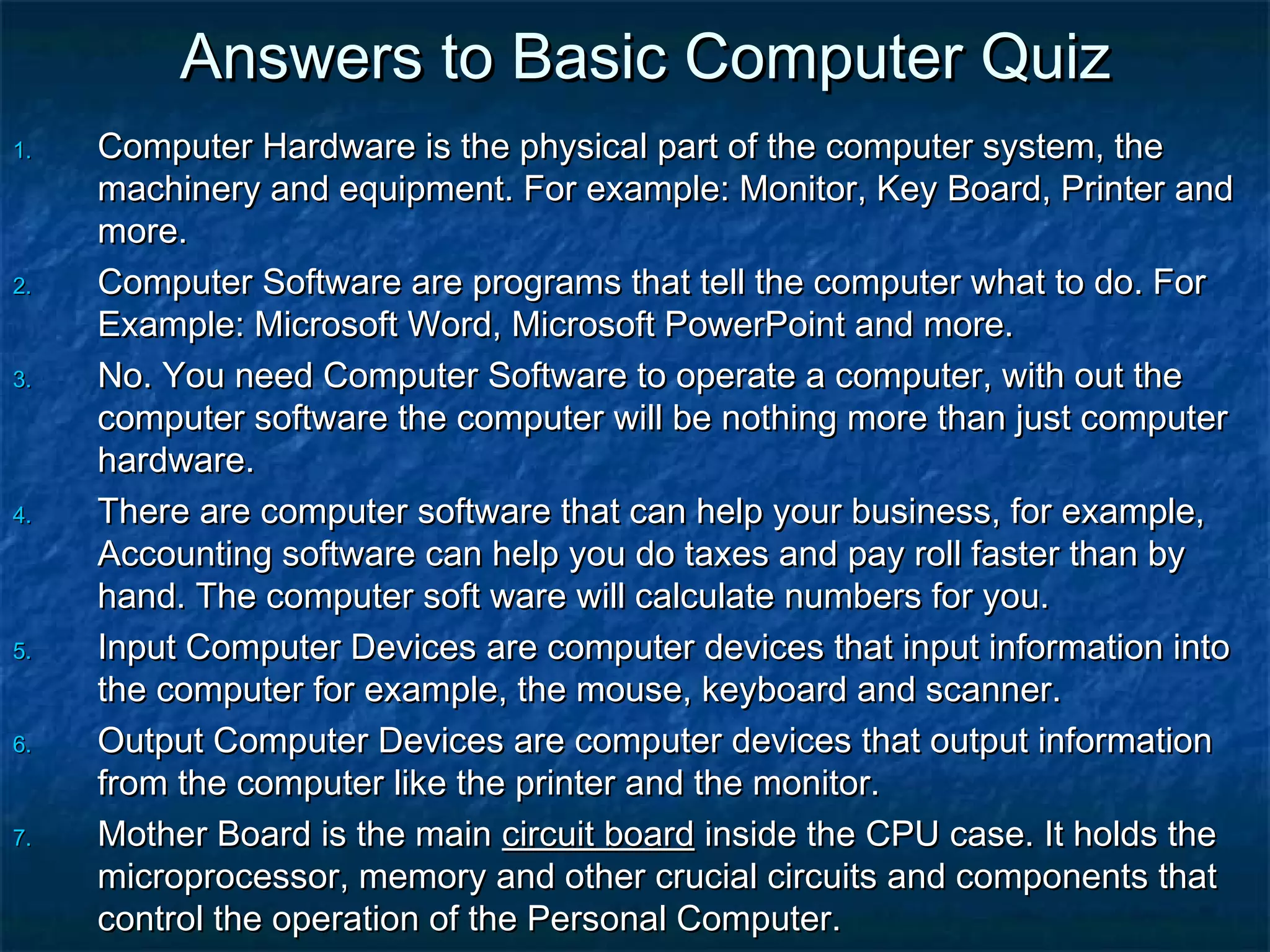 Answers to Basic Computer Quiz

1. Computer Hardware is the physical part of the computer system, the machinery and equipment. For example: Monitor, Key Board, Printer and more.

2. Computer Software are programs that tell the computer what to do. For Example: Microsoft Word, Microsoft PowerPoint and more.

3. No. You need Computer Software to operate a computer, with out the computer software the computer will be nothing more than just computer hardware.

4. There are computer software that can help your business, for example, Accounting software can help you do taxes and pay roll faster than by hand. The computer soft ware will calculate numbers for you.

5. Input Computer Devices are computer devices that input information into the computer for example, the mouse, keyboard and scanner.

6. Output Computer Devices are computer devices that output information from the computer like the printer and the monitor.

7. Mother Board is the main circuit board inside the CPU case. It holds the microprocessor, memory and other crucial circuits and components that control the operation of the Personal Computer.